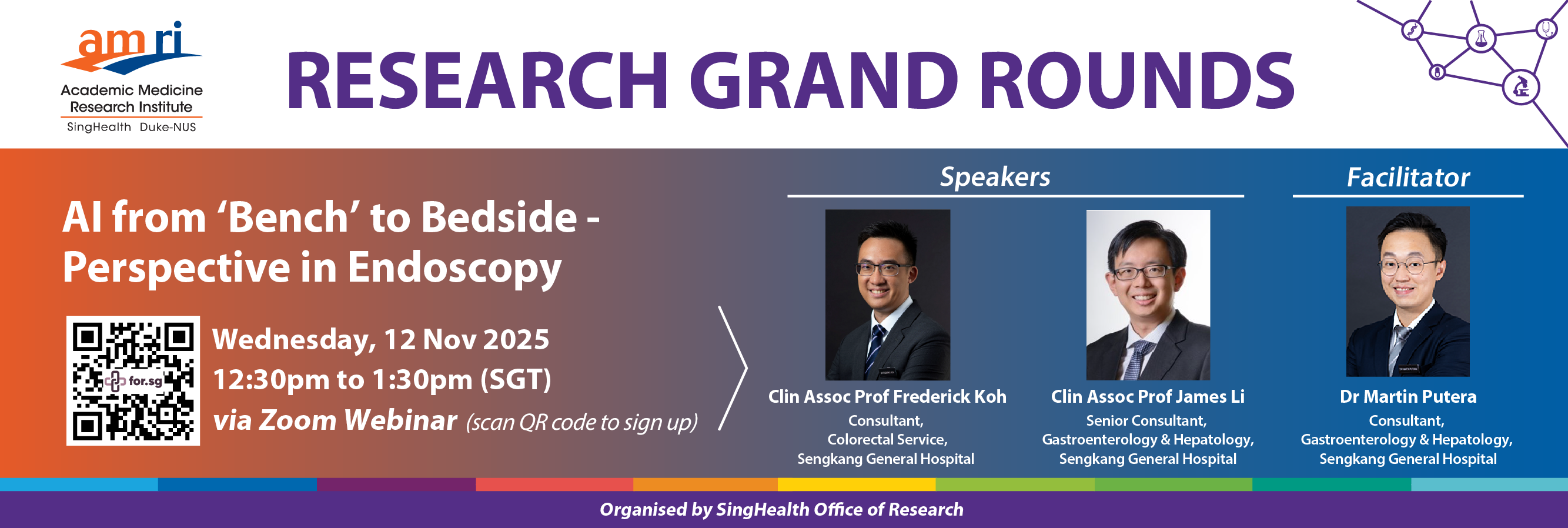 amri
Academic Medicine Research Institute
SingHealth Duke-NUS

RESEARCH GRAND ROUNDS

AI from 'Bench' to Bedside - Perspective in Endoscopy

for.sg

Wednesday, 12 Nov 2025
12:30pm to 1:30pm (SGT)
via Zoom Webinar (scan QR code to sign up)

Speakers

Clin Assoc Prof Frederick Koh
Consultant,
Colorectal Service,
Sengkang General Hospital

Clin Assoc Prof James Li
Senior Consultant,
Gastroenterology & Hepatology,
Sengkang General Hospital

Facilitator

Dr Martin Putera
Consultant,
Gastroenterology & Hepatology,
Sengkang General Hospital

Organised by SingHealth Office of Research